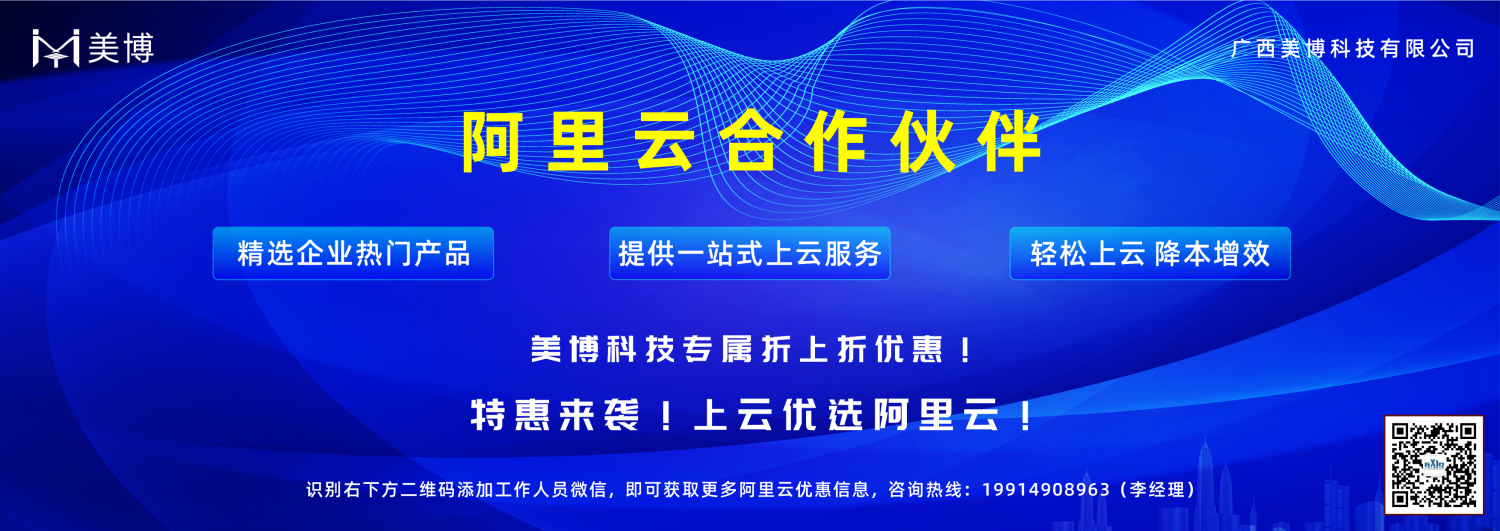 美博

广西美博科技有限公司

阿里云合作伙伴

精选企业热门产品

提供一站式上云服务

轻松上云 降本增效

美博科技专属折上折优惠！

特惠来袭！上云优选阿里云！

识别右下方二维码添加工作人员微信，即可获取更多阿里云优惠信息，咨询热线：19914908963（李经理）